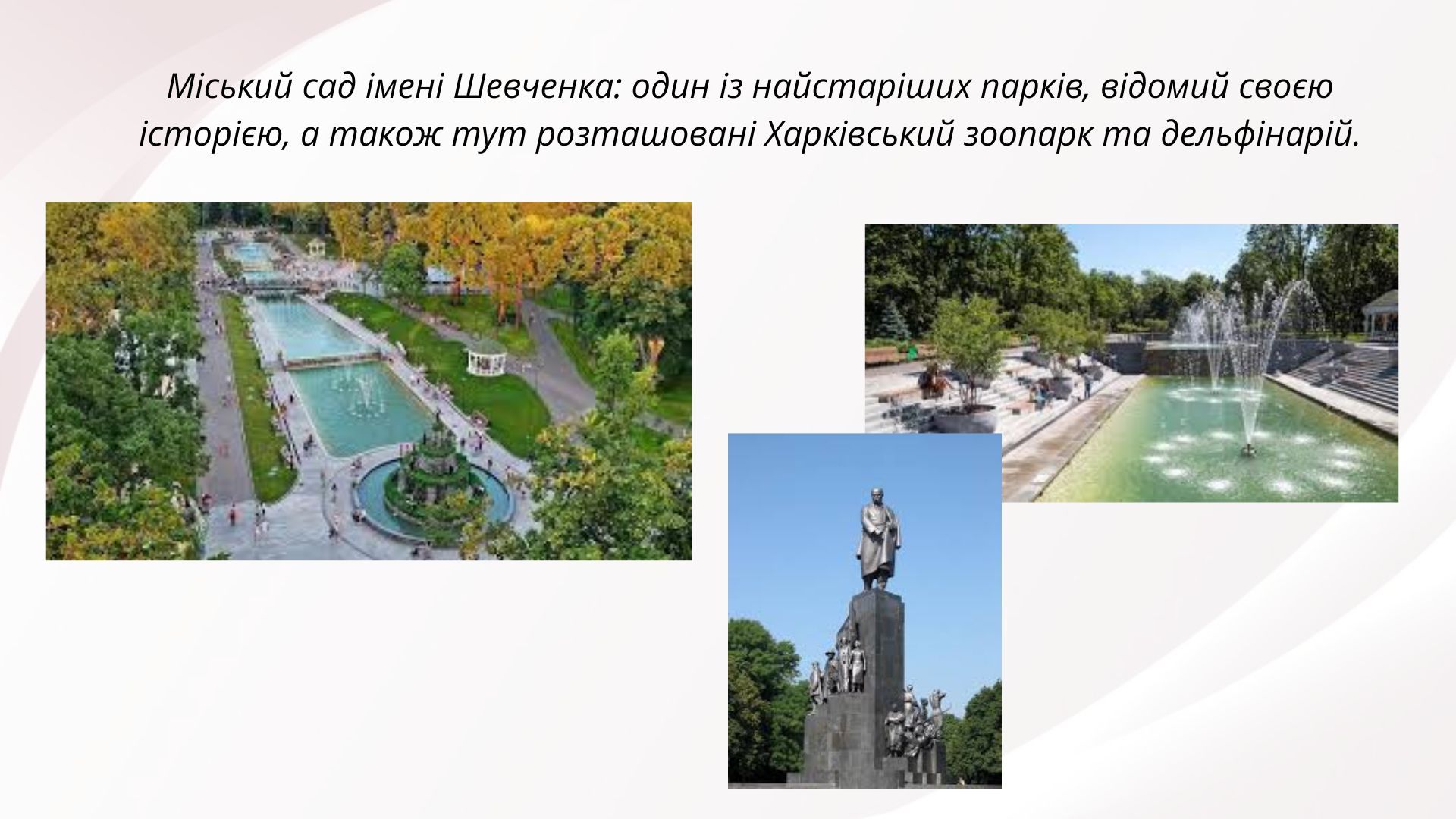 Міський сад імені Шевченка: один із найстаріших парків, відомий своєю історією, а також тут розташовані Харківський зоопарк та дельфінарій.